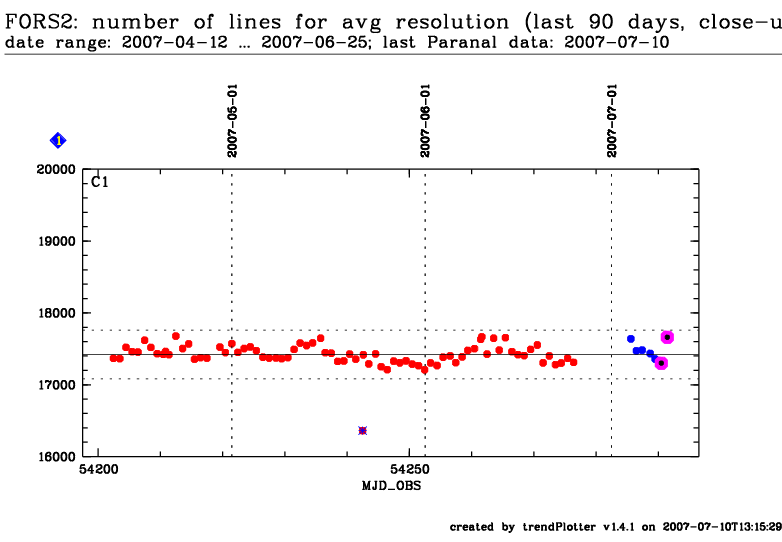 FORS2: number of lines for avg resolution (last 90 days, close-u
date range: 2007-04-12 ... 2007-06-25; last Paranal data: 2007-07-10

2007-05-01
2007-06-01
2007-07-01

1

C1

20000
19000
18000
17000
16000

54200
54250
MJD_OBS

created by trendPlotter v1.4.1 on 2007-07-10T13:15:29